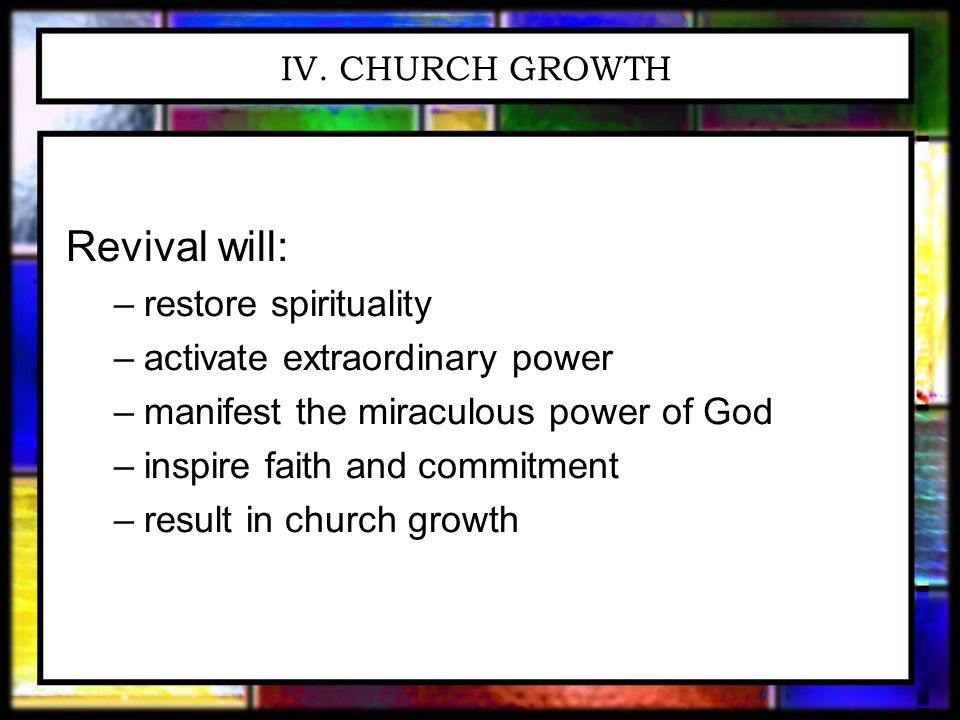 IV. CHURCH GROWTH

Revival will:

– restore spirituality
– activate extraordinary power
– manifest the miraculous power of God
– inspire faith and commitment
– result in church growth